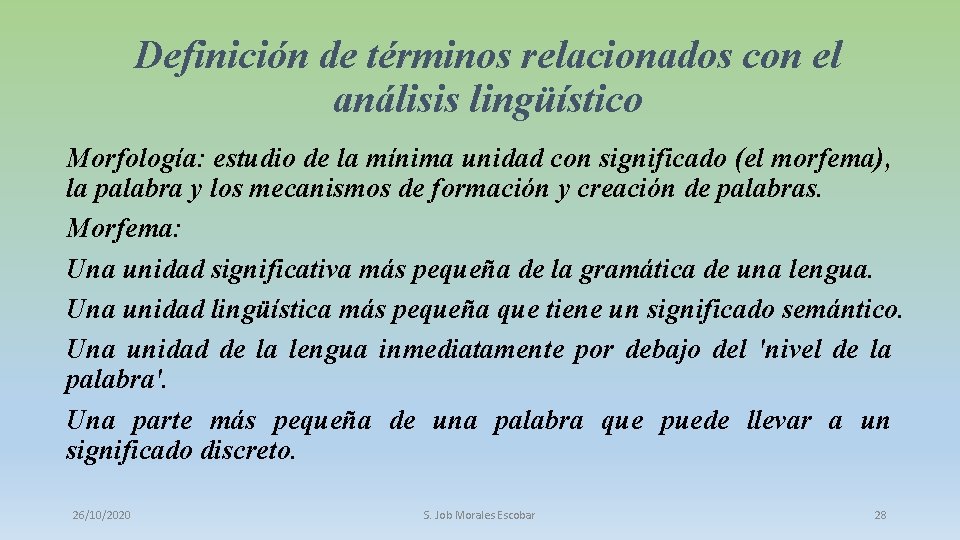 Definición de términos relacionados con el análisis lingüístico

Morfología: estudio de la mínima unidad con significado (el morfema), la palabra y los mecanismos de formación y creación de palabras.

Morfema:

Una unidad significativa más pequeña de la gramática de una lengua.

Una unidad lingüística más pequeña que tiene un significado semántico.

Una unidad de la lengua inmediatamente por debajo del 'nivel de la palabra'.

Una parte más pequeña de una palabra que puede llevar a un significado discreto.

26/10/2020

S. Job Morales Escobar

28